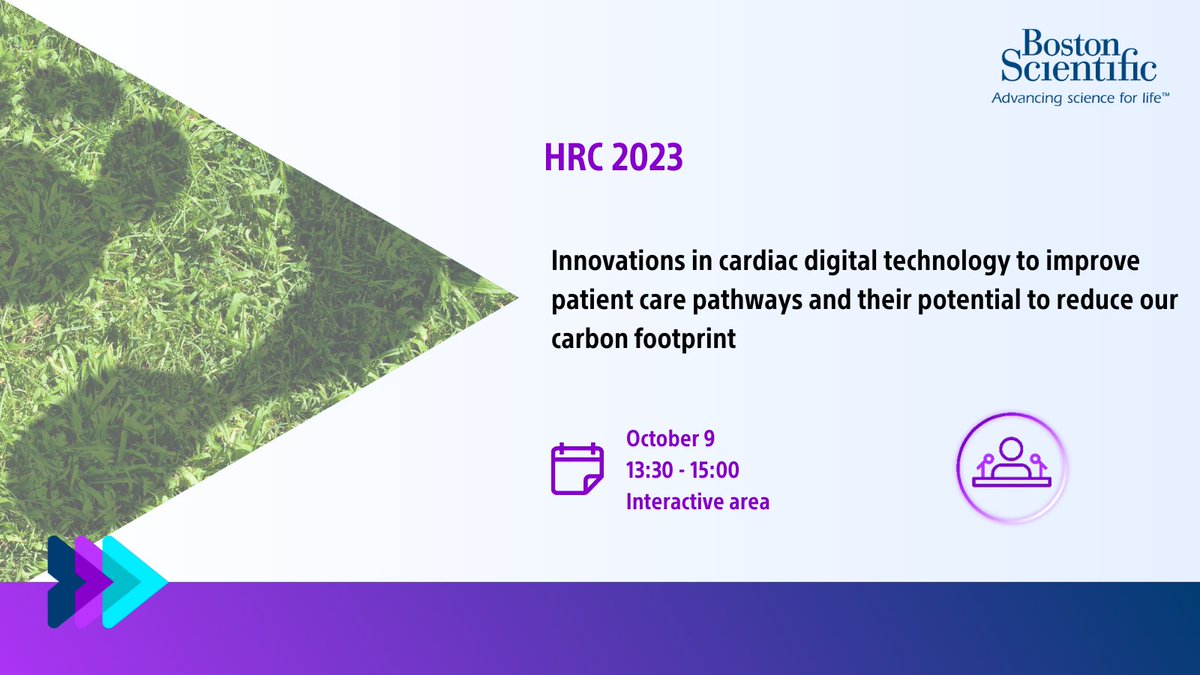 Boston Scientific
Advancing science for life™

HRC 2023

Innovations in cardiac digital technology to improve patient care pathways and their potential to reduce our carbon footprint

October 9
13:30 - 15:00
Interactive area